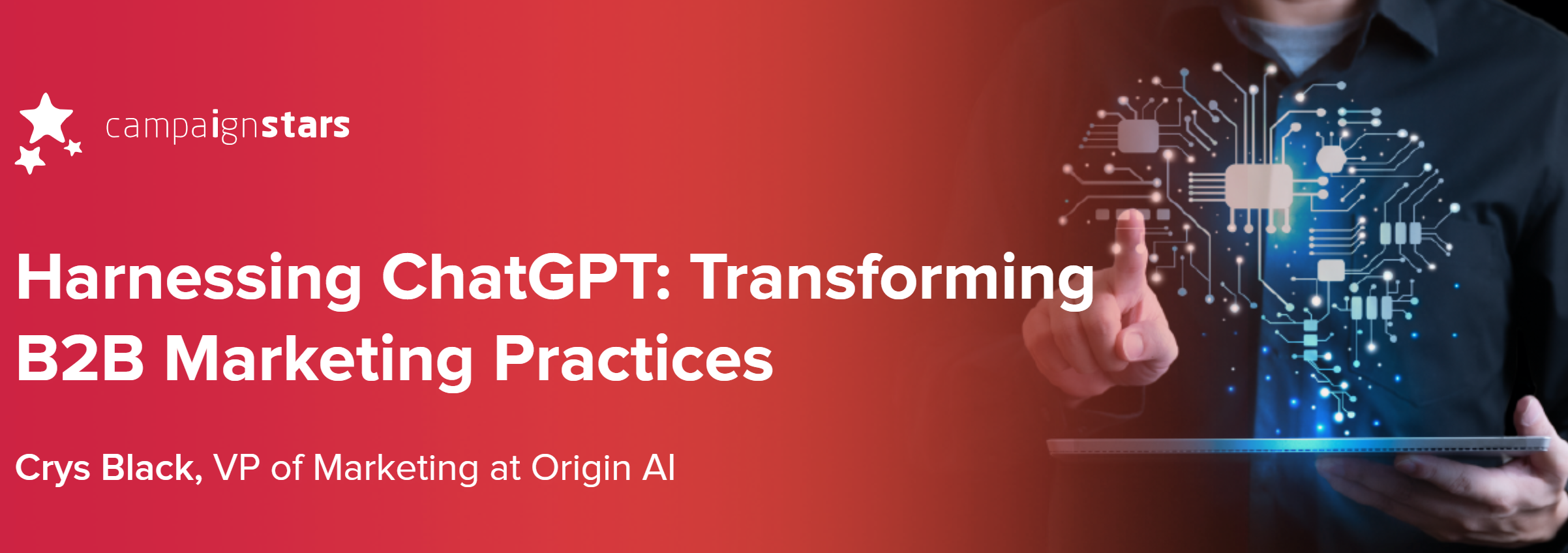 campaignstars

Harnessing ChatGPT: Transforming B2B Marketing Practices

Crys Black, VP of Marketing at Origin AI